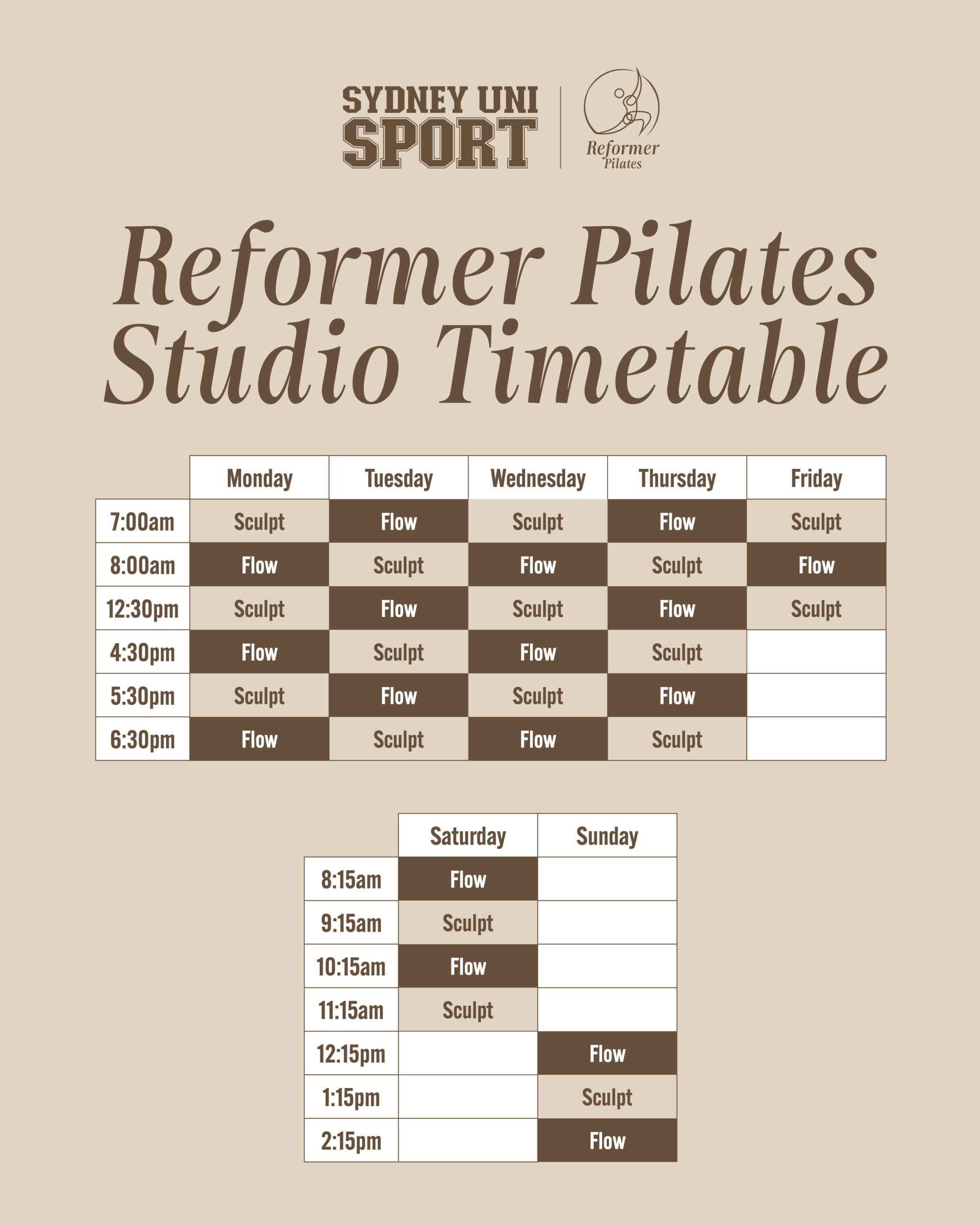 SYDNEY UNI SPORT

Reformer Pilates

Reformer Pilates Studio Timetable

| | Monday | Tuesday | Wednesday | Thursday | Friday |
|---|---|---|---|---|---|
| 7:00am | Sculpt | Flow | Sculpt | Flow | Sculpt |
| 8:00am | Flow | Sculpt | Flow | Sculpt | Flow |
| 12:30pm | Sculpt | Flow | Sculpt | Flow | Sculpt |
| 4:30pm | Flow | Sculpt | Flow | Sculpt | |
| 5:30pm | Sculpt | Flow | Sculpt | Flow | |
| 6:30pm | Flow | Sculpt | Flow | Sculpt | |

| | Saturday | Sunday |
|---|---|---|
| 8:15am | Flow | |
| 9:15am | Sculpt | |
| 10:15am | Flow | |
| 11:15am | Sculpt | |
| 12:15pm | | Flow |
| 1:15pm | | Sculpt |
| 2:15pm | | Flow |